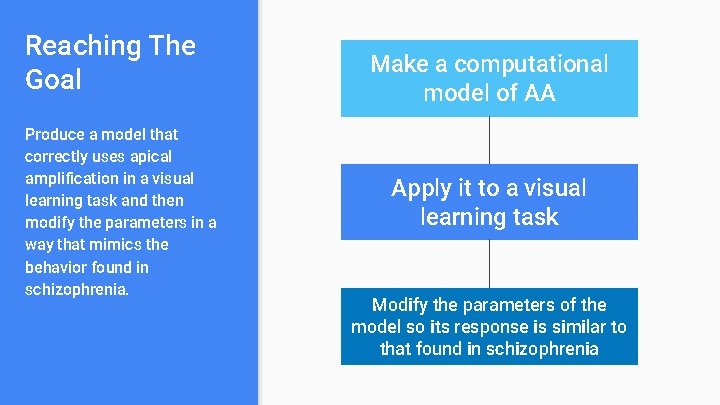 Reaching The Goal

Produce a model that correctly uses apical amplification in a visual learning task and then modify the parameters in a way that mimics the behavior found in schizophrenia.

Make a computational model of AA

Apply it to a visual learning task

Modify the parameters of the model so its response is similar to that found in schizophrenia